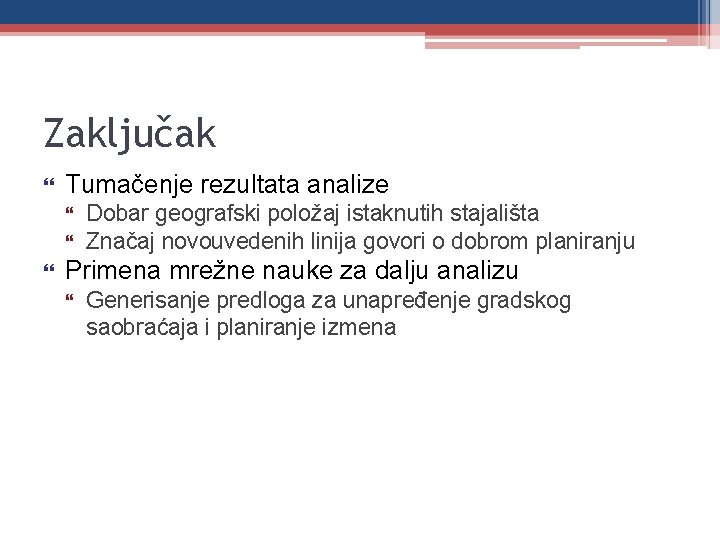 Zaključak

Tumačenje rezultata analize
Dobar geografski položaj istaknutih stajališta
Značaj novouvedenih linija govori o dobrom planiranju
Primena mrežne nauke za dalju analizu
Generisanje predloga za unapređenje gradskog saobraćaja i planiranje izmena